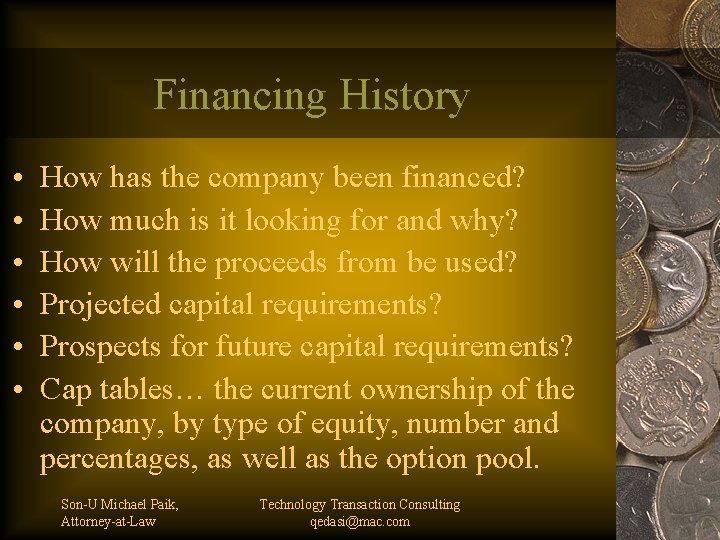 Financing History

• How has the company been financed?
• How much is it looking for and why?
• How will the proceeds from be used?
• Projected capital requirements?
• Prospects for future capital requirements?
• Cap tables… the current ownership of the company, by type of equity, number and percentages, as well as the option pool.

Son-U Michael Paik, Attorney-at-Law

Technology Transaction Consulting qedasi@mac.com